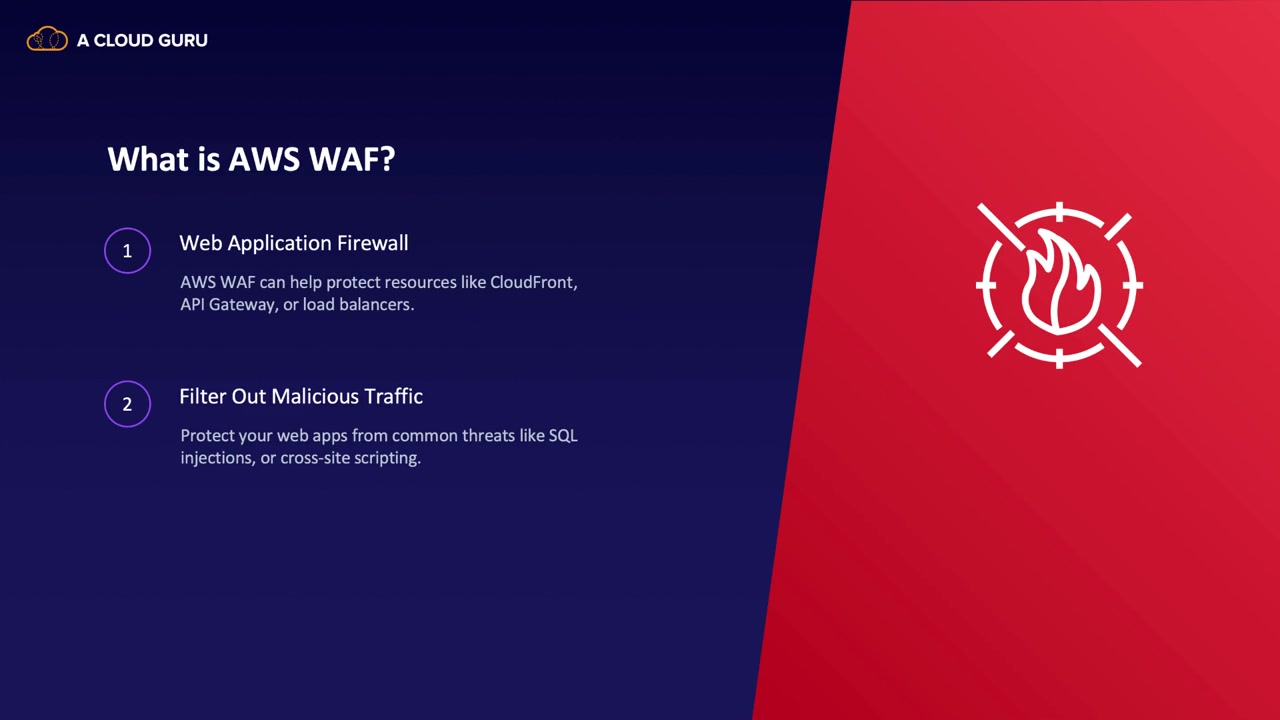 A CLOUD GURU

What is AWS WAF?

1

Web Application Firewall

AWS WAF can help protect resources like CloudFront, API Gateway, or load balancers.

2

Filter Out Malicious Traffic

Protect your web apps from common threats like SQL injections, or cross-site scripting.